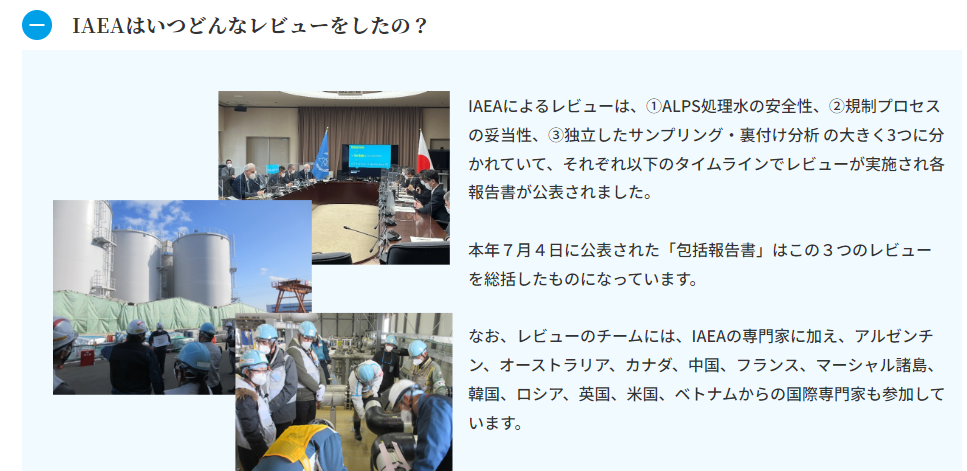 IAEAはいつどんなレビューをしたの？

IAEAによるレビューは、①ALPS処理水の安全性、②規制プロセスの妥当性、③独立したサンプリング・裏付け分析 の大きく3つに分かれていて、それぞれ以下のタイムラインでレビューが実施され各報告書が公表されました。

本年７月４日に公表された「包括報告書」はこの３つのレビューを総括したものになっています。

なお、レビューのチームには、IAEAの専門家に加え、アルゼンチン、オーストラリア、カナダ、中国、フランス、マーシャル諸島、韓国、ロシア、英国、米国、ベトナムからの国際専門家も参加しています。